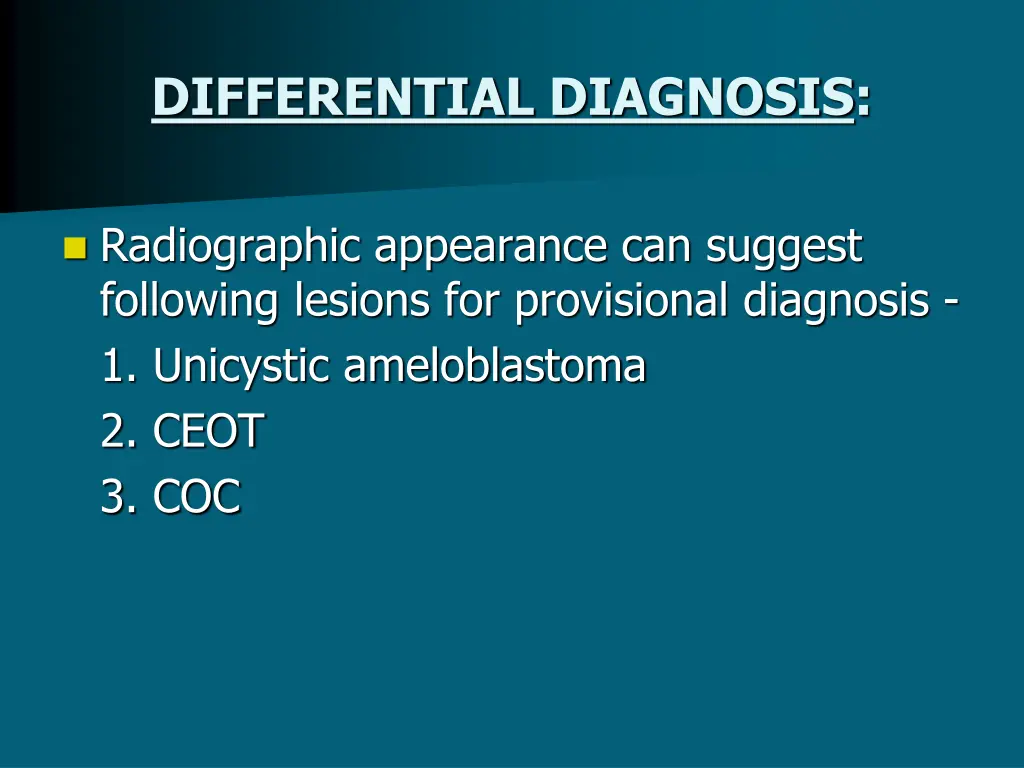 DIFFERENTIAL DIAGNOSIS:

Radiographic appearance can suggest following lesions for provisional diagnosis -
1. Unicystic ameloblastoma
2. CEOT
3. COC